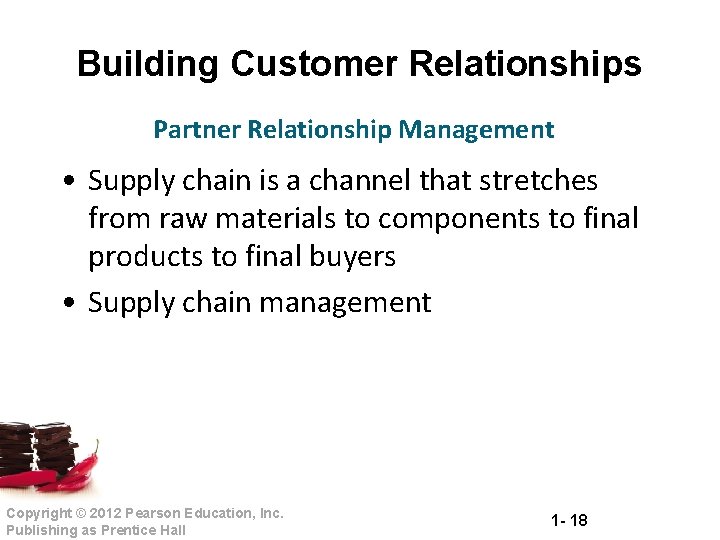 Building Customer Relationships

Partner Relationship Management

• Supply chain is a channel that stretches from raw materials to components to final products to final buyers

• Supply chain management

Copyright © 2012 Pearson Education, Inc.
Publishing as Prentice Hall

1- 18